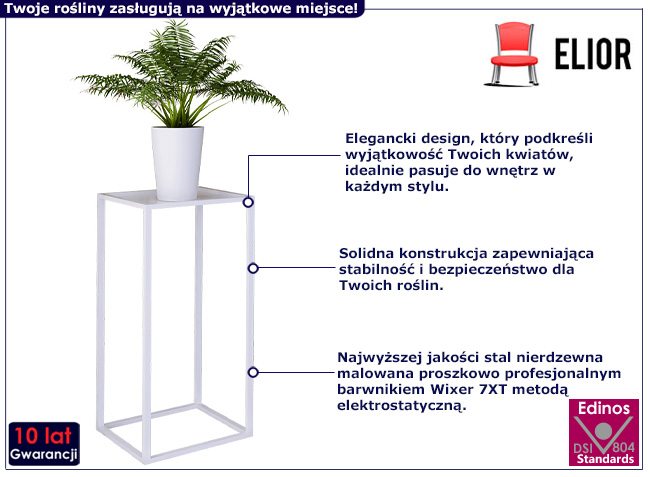 Twoje rośliny zasługują na wyjątkowe miejsce!

ELIOR

Elegancki design, który podkreśli wyjątkowość Twoich kwiatów, idealnie pasuje do wnętrz w każdym stylu.

Solidna konstrukcja zapewniająca stabilność i bezpieczeństwo dla Twoich roślin.

Najwyższej jakości stal nierdzewna malowana proszkowo profesjonalnym barwnikiem Wixer 7XT metodą elektrostatyczną.

10 lat
Gwarancji

Edinos
DSI 804
Standards